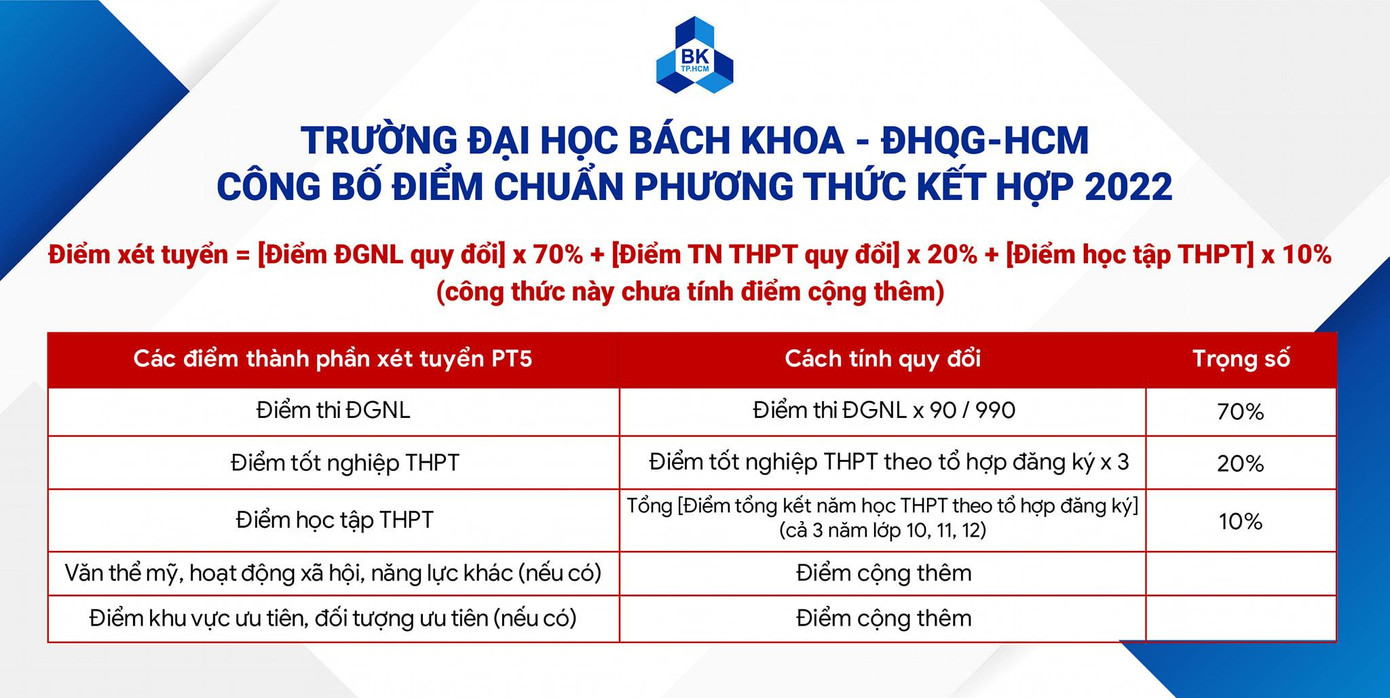 BK TP.HCM

TRƯỜNG ĐẠI HỌC BÁCH KHOA - ĐHQG-HCM
CÔNG BỐ ĐIỂM CHUẨN PHƯƠNG THỨC KẾT HỢP 2022

Điểm xét tuyển = [Điểm ĐGNL quy đổi] x 70% + [Điểm TN THPT quy đổi] x 20% + [Điểm học tập THPT] x 10%
(công thức này chưa tính điểm cộng thêm)

| Các điểm thành phần xét tuyển PT5 | Cách tính quy đổi | Trọng số |
|---|---|---|
| Điểm thi ĐGNL | Điểm thi ĐGNL x 90 / 990 | 70% |
| Điểm tốt nghiệp THPT | Điểm tốt nghiệp THPT theo tổ hợp đăng ký x 3 | 20% |
| Điểm học tập THPT | Tổng [Điểm tổng kết năm học THPT theo tổ hợp đăng ký] (cả 3 năm lớp 10, 11, 12) | 10% |
| Văn thể mỹ, hoạt động xã hội, năng lực khác (nếu có) | Điểm cộng thêm | |
| Điểm khu vực ưu tiên, đối tượng ưu tiên (nếu có) | Điểm cộng thêm | |